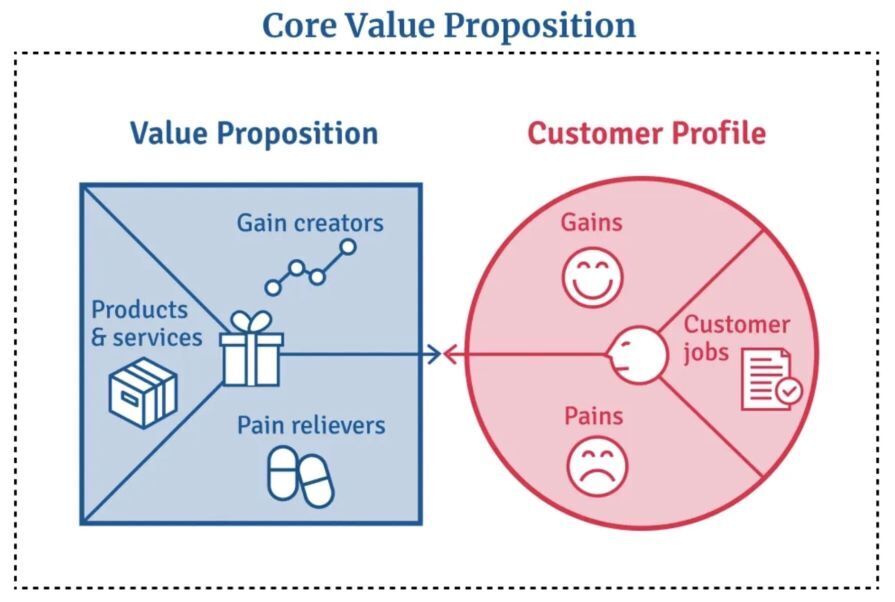 Core Value Proposition

Value Proposition

Gain creators

Products & services

Pain relievers

Customer Profile

Gains

Customer jobs

Pains